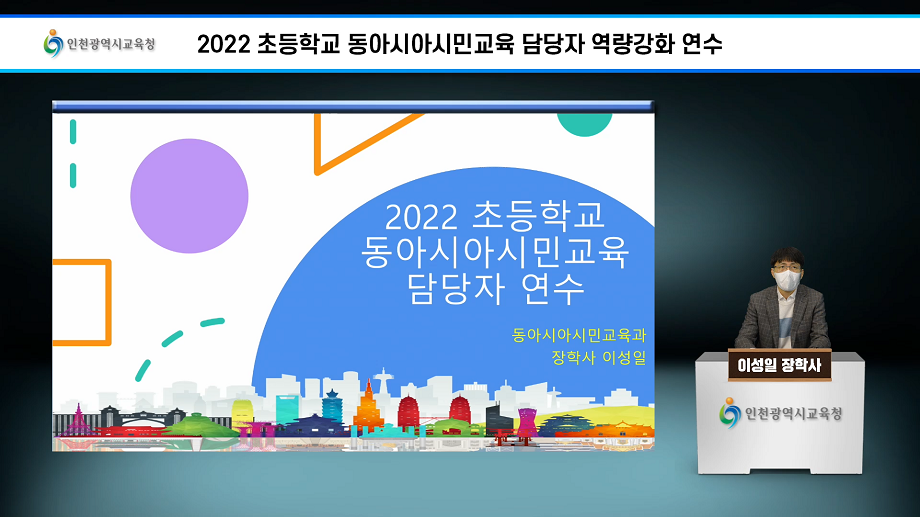 인천광역시교육청

2022 초등학교 동아시아시민교육 담당자 역량강화 연수

2022 초등학교
동아시아시민교육
담당자 연수

동아시아시민교육과
장학사 이성일

이성일 장학사

인천광역시교육청